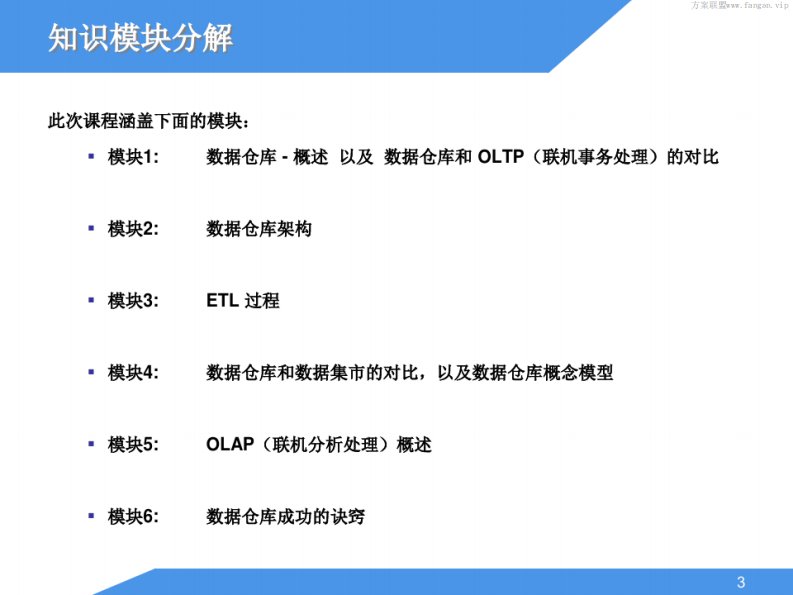 方案联盟www.fangan.vip

知识模块分解

此次课程涵盖下面的模块：

▪ 模块1: 数据仓库 - 概述 以及 数据仓库和 OLTP（联机事务处理）的对比

▪ 模块2: 数据仓库架构

▪ 模块3: ETL 过程

▪ 模块4: 数据仓库和数据集市的对比，以及数据仓库概念模型

▪ 模块5: OLAP（联机分析处理）概述

▪ 模块6: 数据仓库成功的诀窍

3